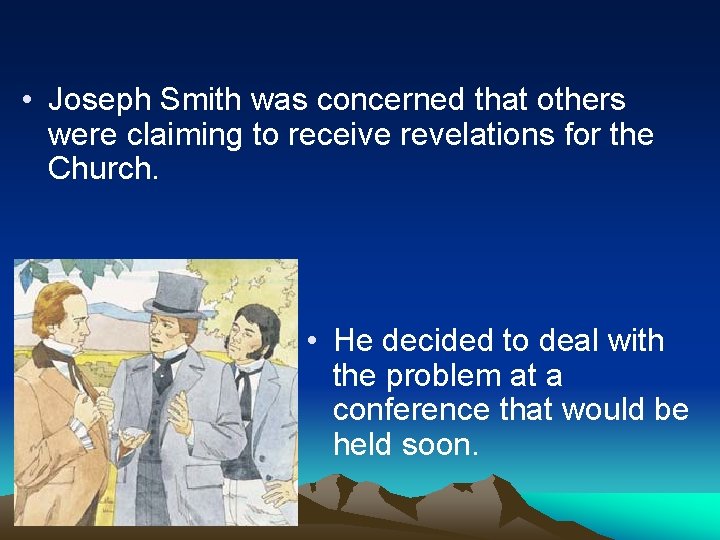 • Joseph Smith was concerned that others were claiming to receive revelations for the Church.

• He decided to deal with the problem at a conference that would be held soon.